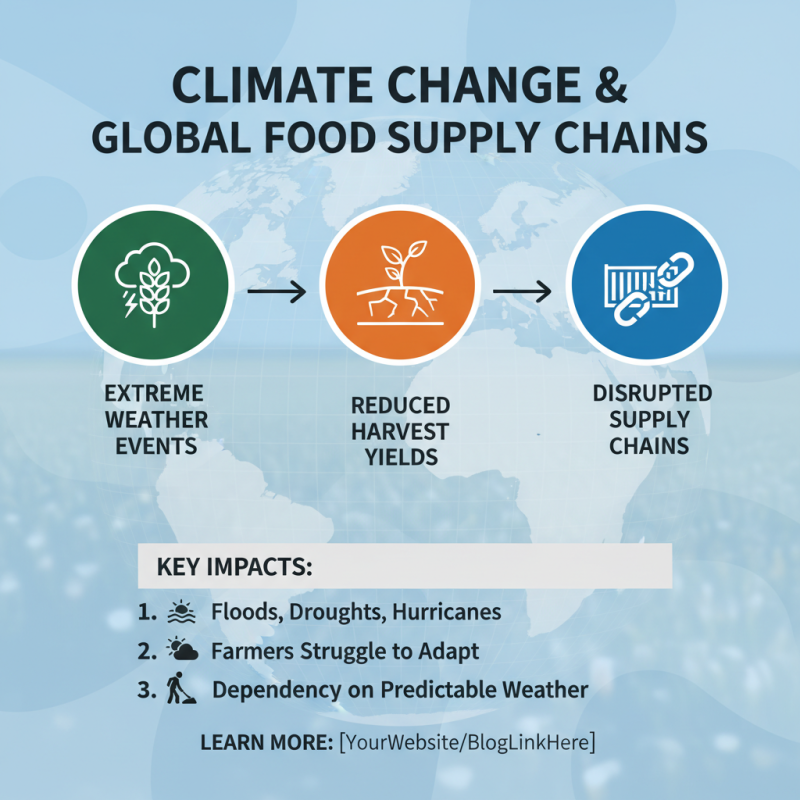 CLIMATE CHANGE & GLOBAL FOOD SUPPLY CHAINS

EXTREME WEATHER EVENTS

REDUCED HARVEST YIELDS

DISRUPTED SUPPLY CHAINS

KEY IMPACTS:

1. Floods, Droughts, Hurricanes
2. Farmers Struggle to Adapt
3. Dependency on Predictable Weather

LEARN MORE: [YourWebsite/BlogLinkHere]